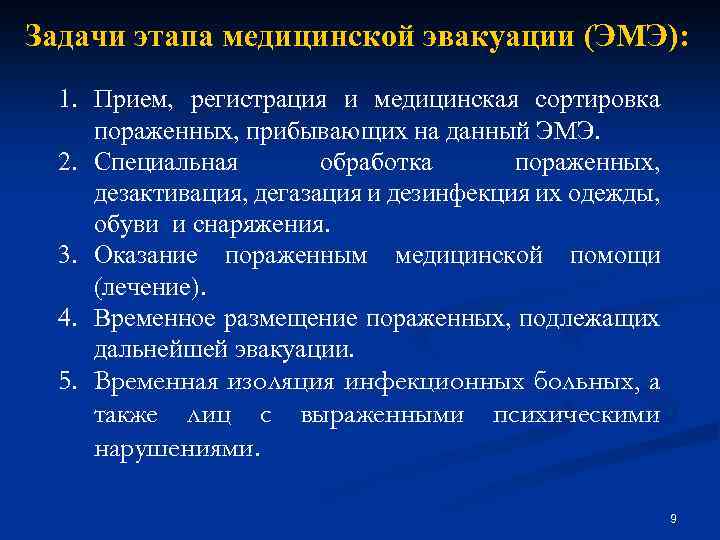 Задачи этапа медицинской эвакуации (ЭМЭ):

1. Прием, регистрация и медицинская сортировка пораженных, прибывающих на данный ЭМЭ.
2. Специальная обработка пораженных, дезактивация, дегазация и дезинфекция их одежды, обуви и снаряжения.
3. Оказание пораженным медицинской помощи (лечение).
4. Временное размещение пораженных, подлежащих дальнейшей эвакуации.
5. Временная изоляция инфекционных больных, а также лиц с выраженными психическими нарушениями.

9